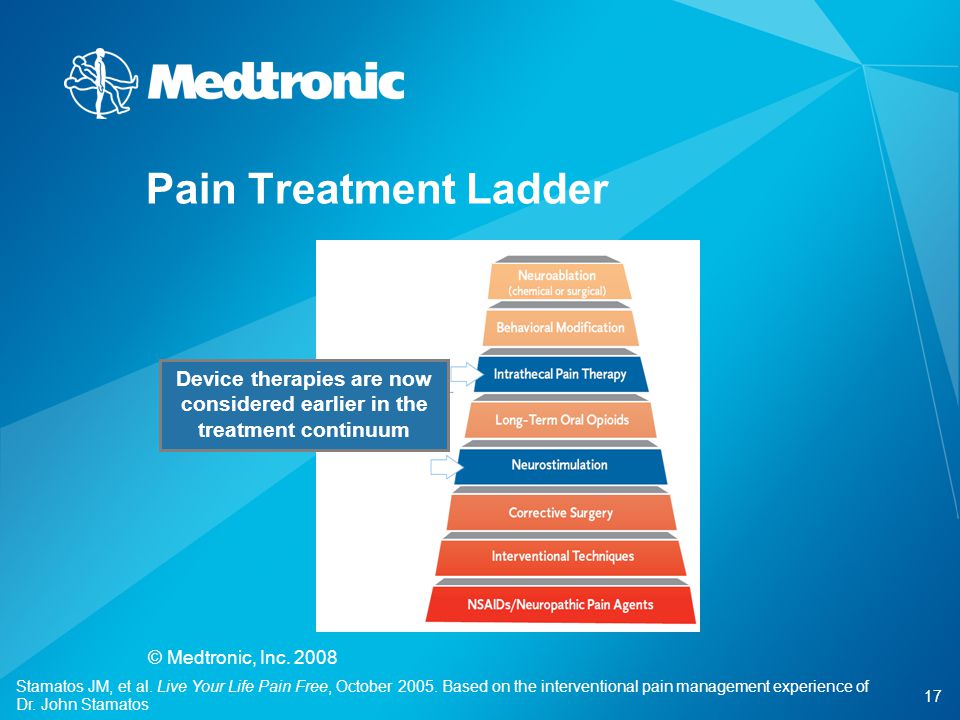 Medtronic

Pain Treatment Ladder

Device therapies are now considered earlier in the treatment continuum

Neuroablation
(chemical or surgical)

Behavioral Modification

Intrathecal Pain Therapy

Long-Term Oral Opioids

Neurostimulation

Corrective Surgery

Interventional Techniques

NSAIDs/Neuropathic Pain Agents

© Medtronic, Inc. 2008

Stamatos JM, et al. Live Your Life Pain Free, October 2005. Based on the interventional pain management experience of Dr. John Stamatos

17